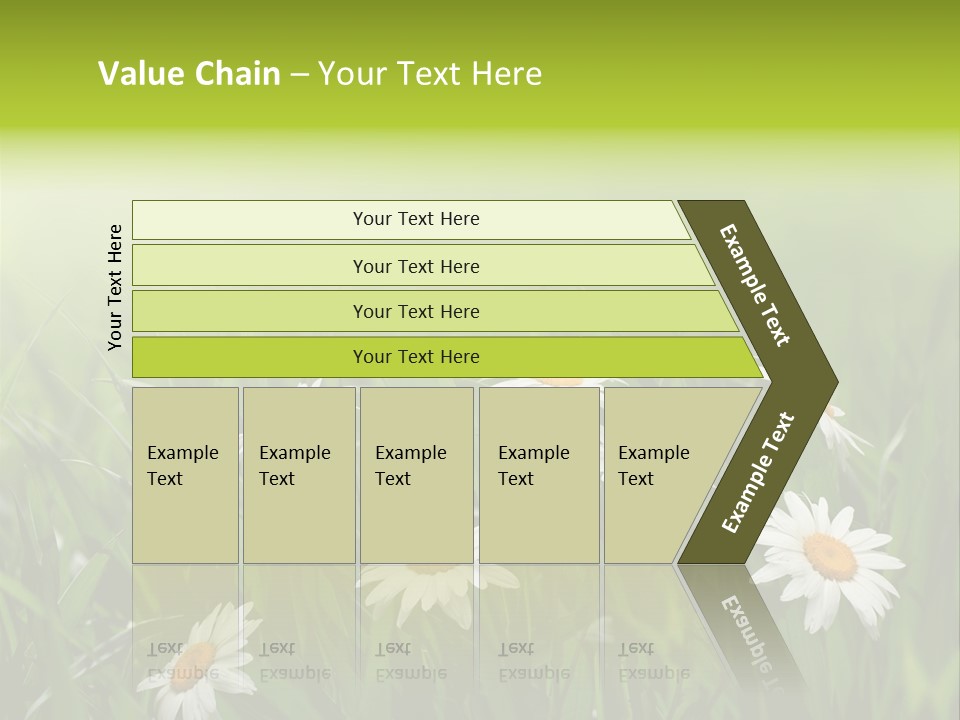 Value Chain – Your Text Here

Your Text Here

Your Text Here

Your Text Here

Your Text Here

Your Text Here

Example Text

Example Text

Example Text

Example Text

Example Text

Example Text

Example Text